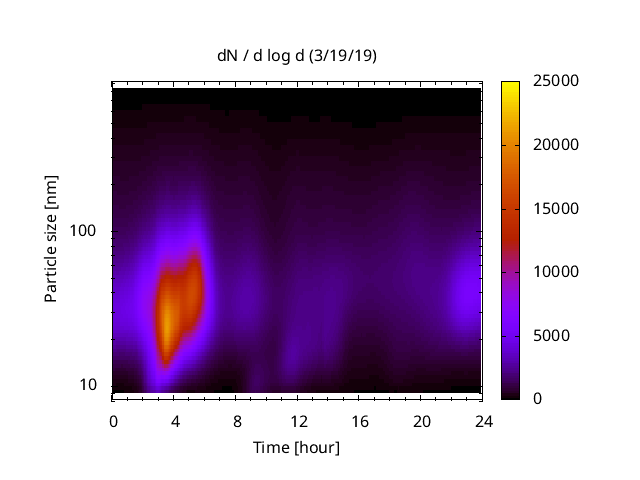 dN / d log d (3/19/19)

Particle size [nm]

100

10

0 4 8 12 16 20 24

Time [hour]

25000
20000
15000
10000
5000
0